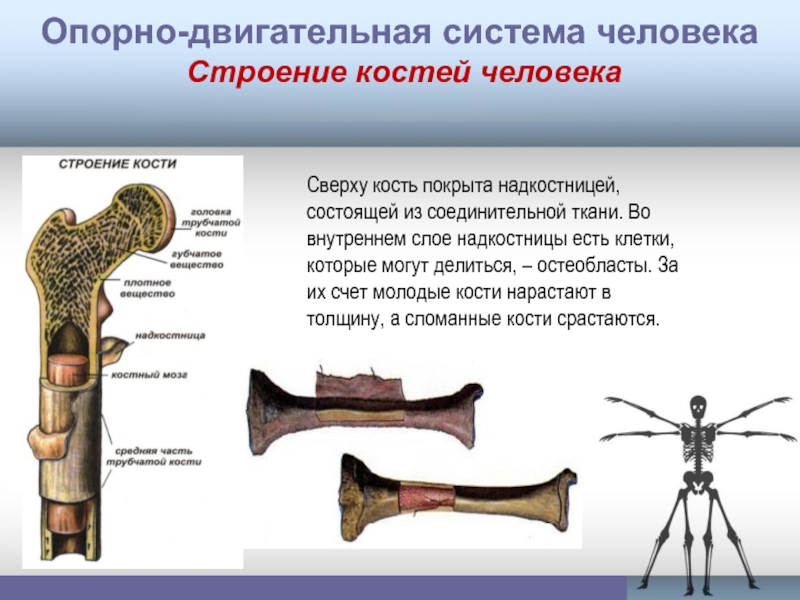 Опорно-двигательная система человека
Строение костей человека

СТРОЕНИЕ КОСТИ

головка трубчатой кости

губчатое вещество

плотное вещество

надкостница

костный мозг

средняя часть трубчатой кости

Сверху кость покрыта надкостницей, состоящей из соединительной ткани. Во внутреннем слое надкостницы есть клетки, которые могут делиться, – остеобласты. За их счет молодые кости нарастают в толщину, а сломанные кости срастаются.